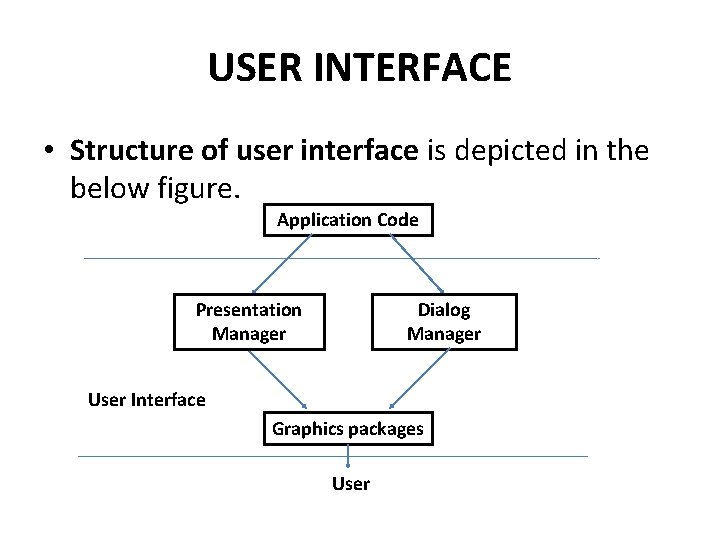 USER INTERFACE

• Structure of user interface is depicted in the below figure.

Application Code

Presentation Manager

Dialog Manager

User Interface

Graphics packages

User